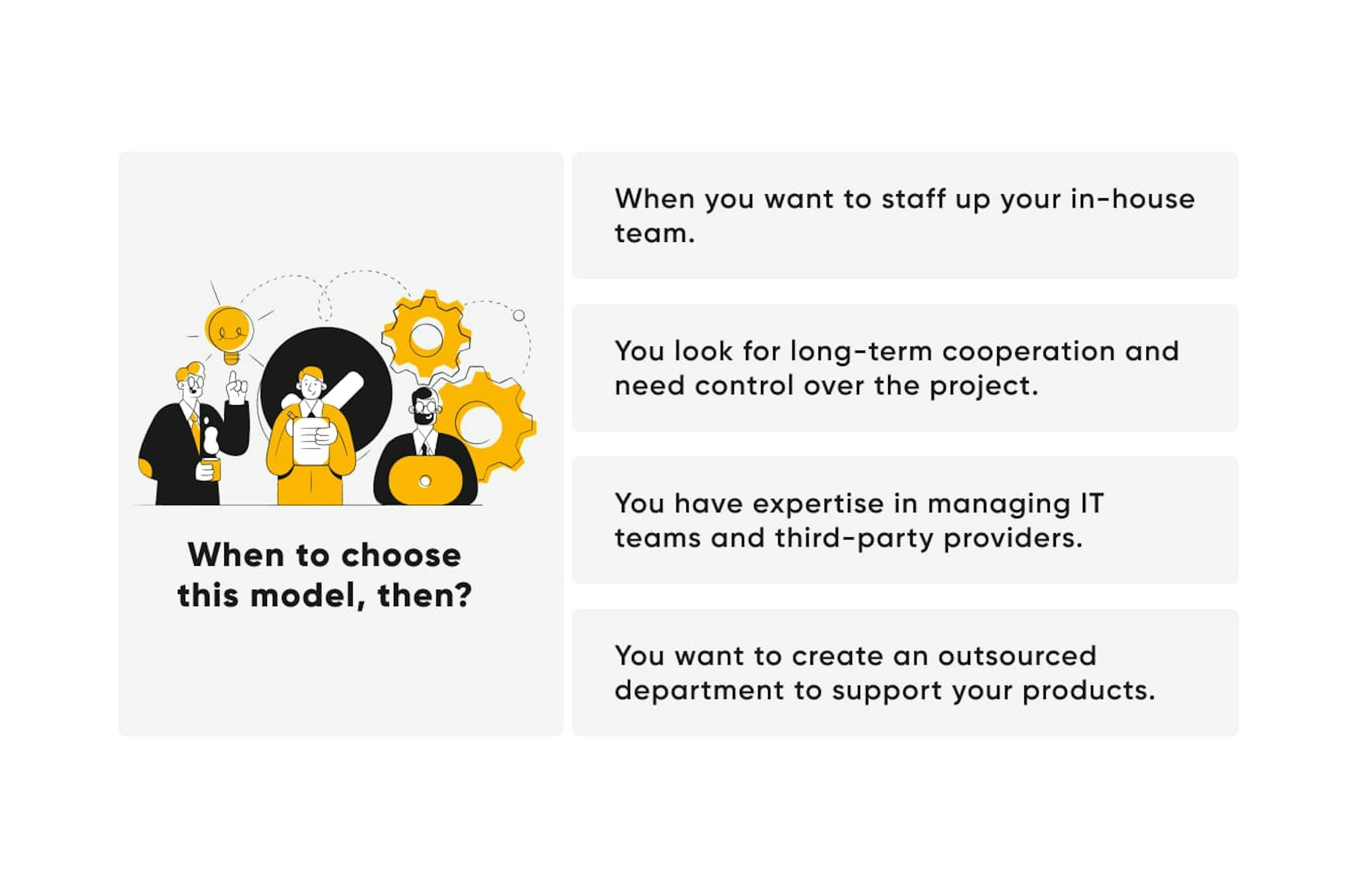 When to choose this model, then?

When you want to staff up your in-house team.

You look for long-term cooperation and need control over the project.

You have expertise in managing IT teams and third-party providers.

You want to create an outsourced department to support your products.